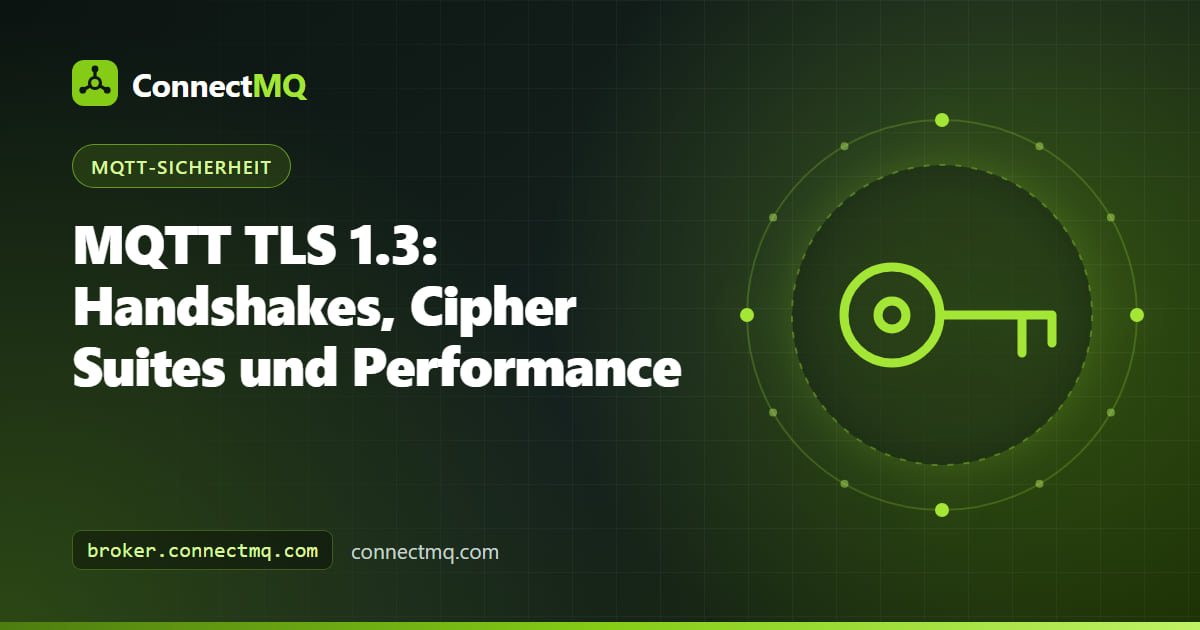 ConnectMQ

MQTT-SICHERHEIT

MQTT TLS 1.3: Handshakes, Cipher Suites und Performance

broker.connectmq.com

connectmq.com